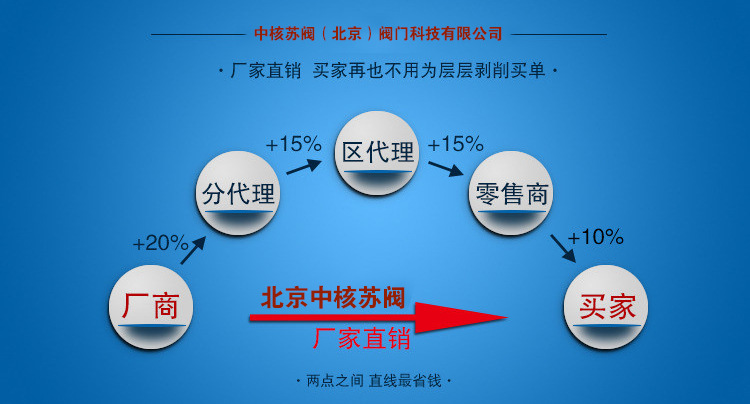 中核苏阀（北京）阀门科技有限公司

· 厂家直销 买家再也不用为层层剥削买单 ·

厂商

+20%

分代理

+15%

区代理

+15%

零售商

+10%

买家

北京中核苏阀

厂家直销

· 两点之间 直线最省钱 ·